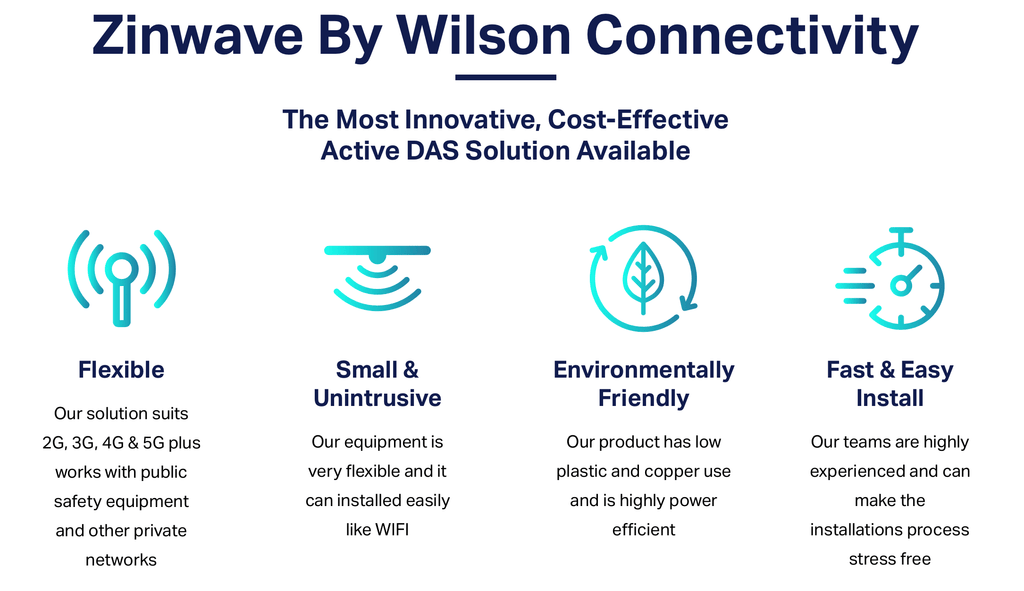 Zinwave By Wilson Connectivity

The Most Innovative, Cost-Effective Active DAS Solution Available

Flexible

Our solution suits 2G, 3G, 4G & 5G plus works with public safety equipment and other private networks

Small & Unintrusive

Our equipment is very flexible and it can installed easily like WIFI

Environmentally Friendly

Our product has low plastic and copper use and is highly power efficient

Fast & Easy Install

Our teams are highly experienced and can make the installations process stress free